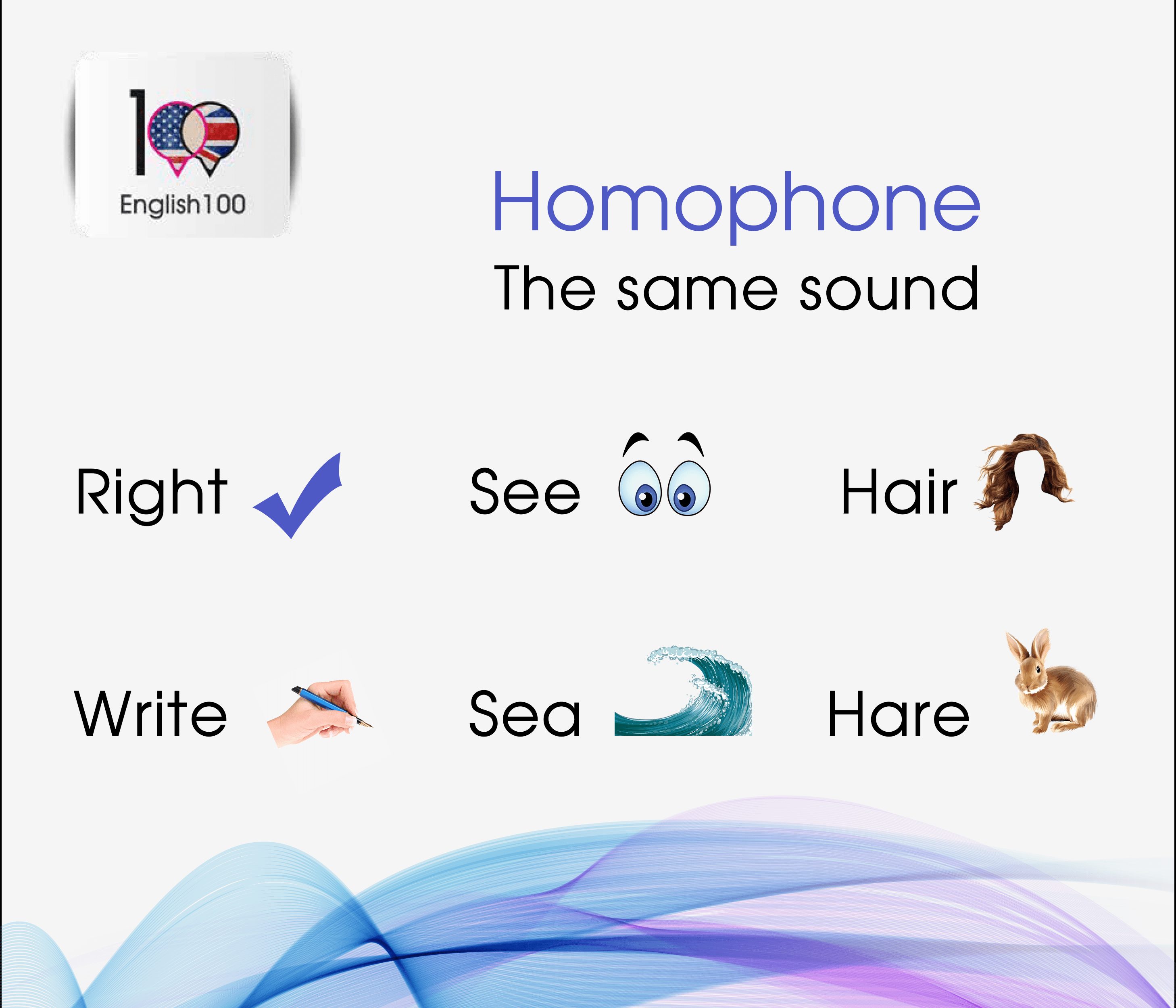 English100

Homophone
The same sound

Right

See

Hair

Write

Sea

Hare